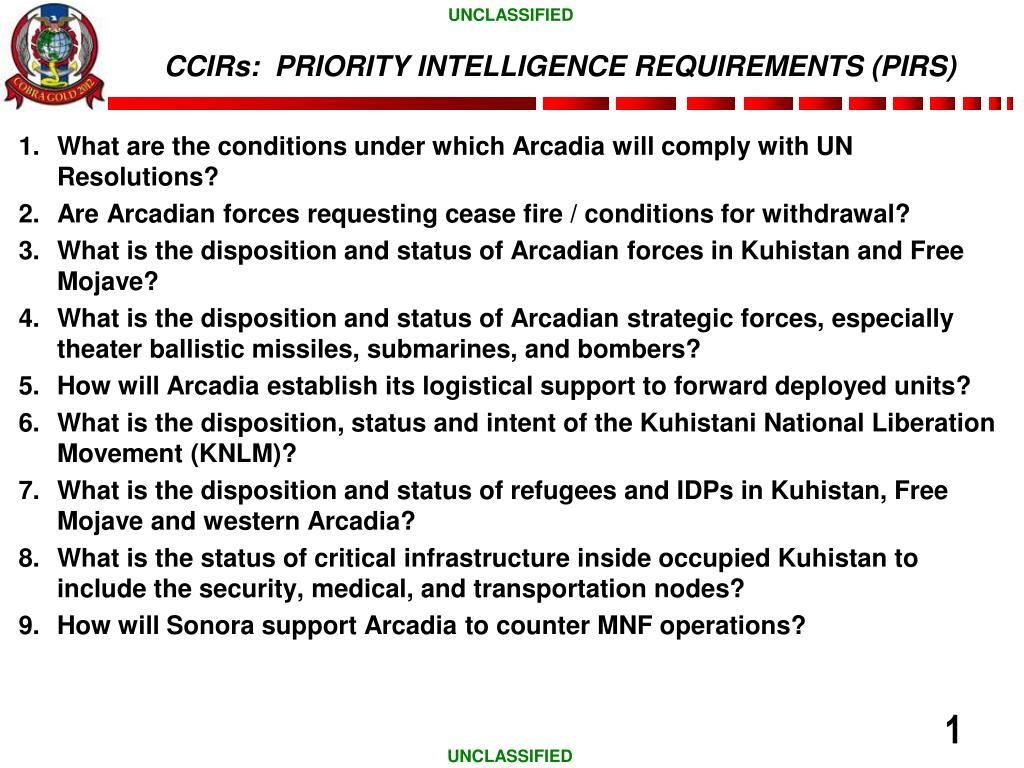 UNCLASSIFIED

COBRA GOLD 2012

CCIRs: PRIORITY INTELLIGENCE REQUIREMENTS (PIRS)

1. What are the conditions under which Arcadia will comply with UN Resolutions?
2. Are Arcadian forces requesting cease fire / conditions for withdrawal?
3. What is the disposition and status of Arcadian forces in Kuhistan and Free Mojave?
4. What is the disposition and status of Arcadian strategic forces, especially theater ballistic missiles, submarines, and bombers?
5. How will Arcadia establish its logistical support to forward deployed units?
6. What is the disposition, status and intent of the Kuhistani National Liberation Movement (KNLM)?
7. What is the disposition and status of refugees and IDPs in Kuhistan, Free Mojave and western Arcadia?
8. What is the status of critical infrastructure inside occupied Kuhistan to include the security, medical, and transportation nodes?
9. How will Sonora support Arcadia to counter MNF operations?

1

UNCLASSIFIED